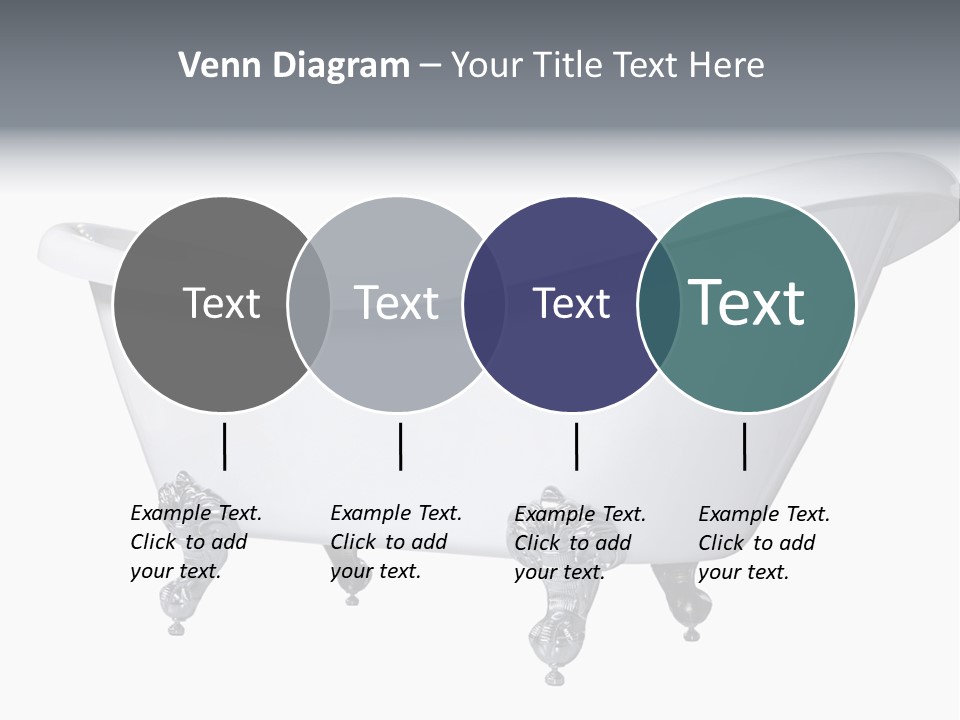 Venn Diagram – Your Title Text Here

Text

Text

Text

Text

Example Text. Click to add your text.

Example Text. Click to add your text.

Example Text. Click to add your text.

Example Text. Click to add your text.